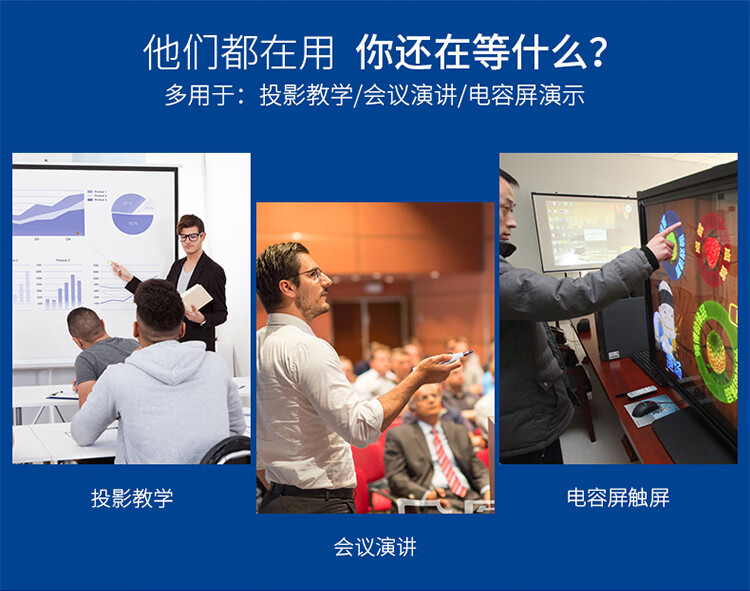 他们都在用 你还在等什么?
多用于：投影教学/会议演讲/电容屏演示

投影教学

会议演讲

电容屏触屏